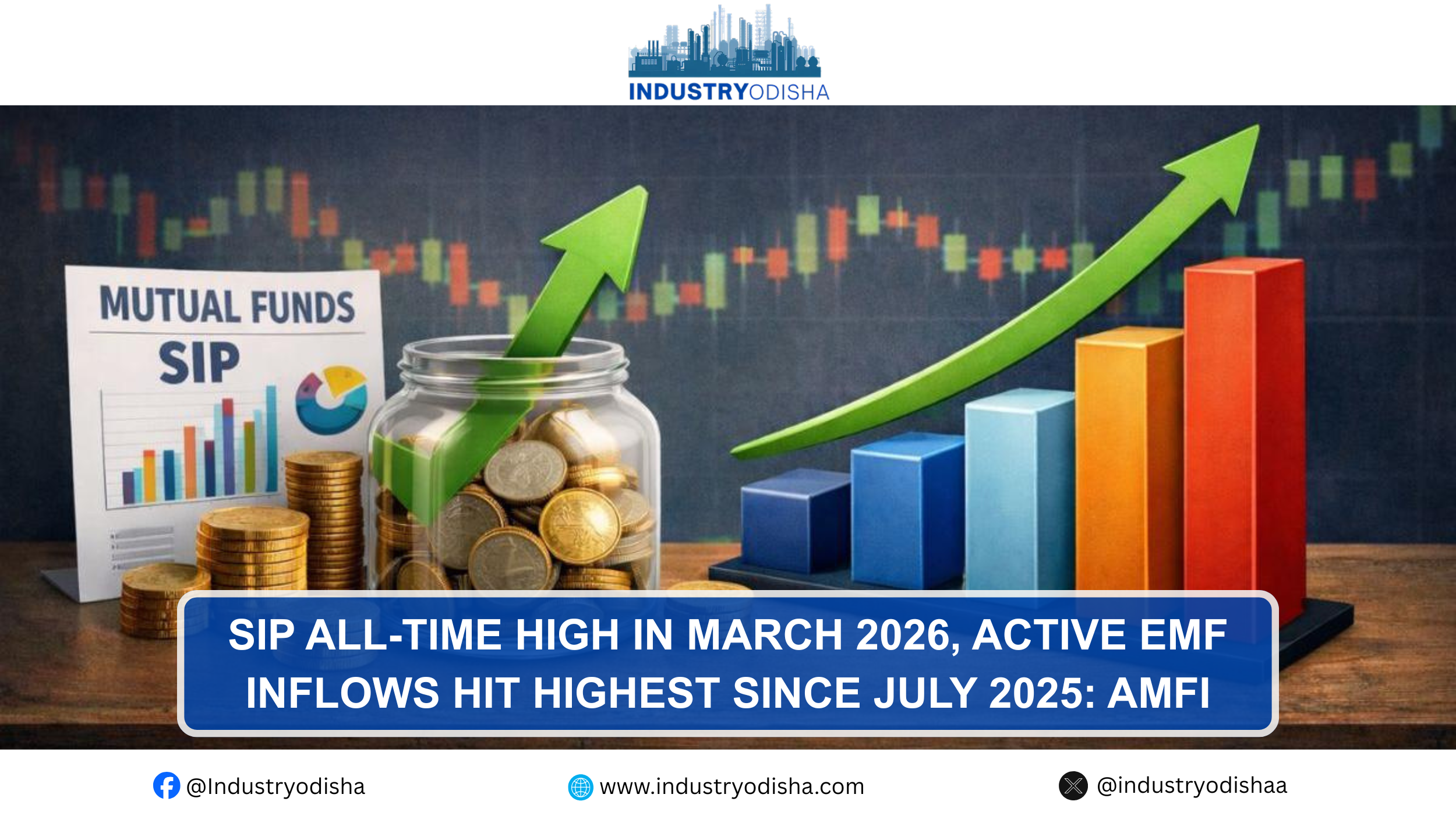 INDUSTRYODISHA

MUTUAL FUNDS
SIP

SIP ALL-TIME HIGH IN MARCH 2026, ACTIVE EMF INFLOWS HIT HIGHEST SINCE JULY 2025: AMFI

@Industryodisha www.industryodisha.com @industryodishaa